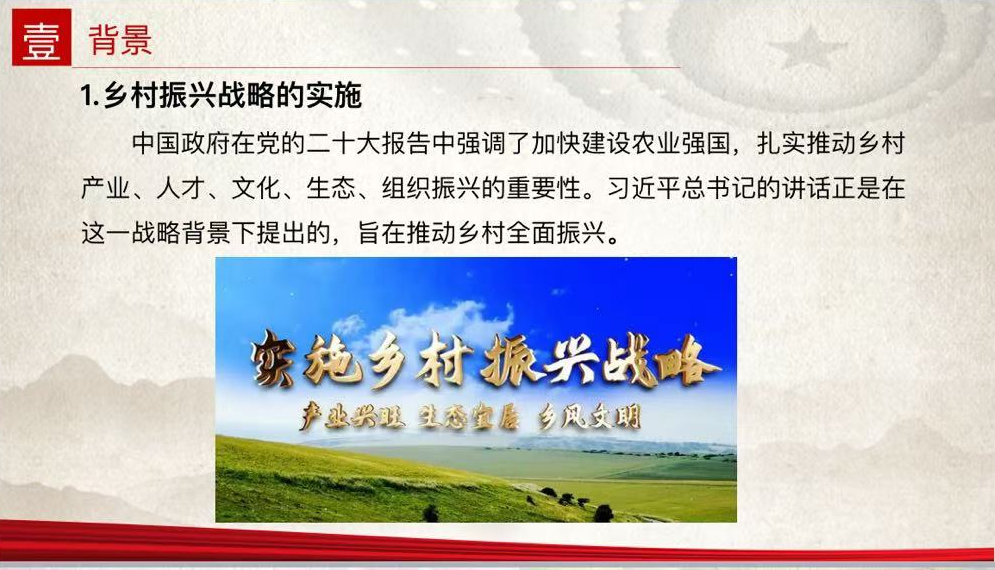 壹 背景

1.乡村振兴战略的实施

中国政府在党的二十大报告中强调了加快建设农业强国，扎实推动乡村产业、人才、文化、生态、组织振兴的重要性。习近平总书记的讲话正是在这一战略背景下提出的，旨在推动乡村全面振兴。

实施乡村振兴战略

产业兴旺 生态宜居 乡风文明